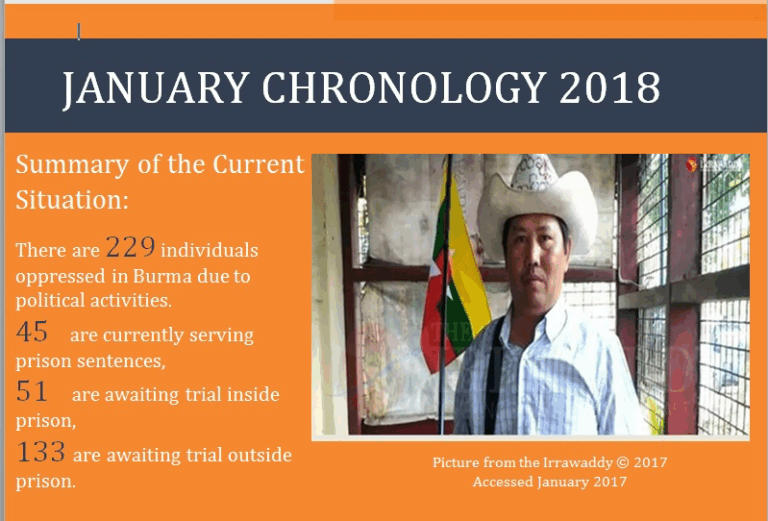 JANUARY CHRONOLOGY 2018

Summary of the Current Situation:

There are 229 individuals oppressed in Burma due to political activities.

45 are currently serving prison sentences,

51 are awaiting trial inside prison,

133 are awaiting trial outside prison.

Picture from the Irrawaddy © 2017
Accessed January 2017